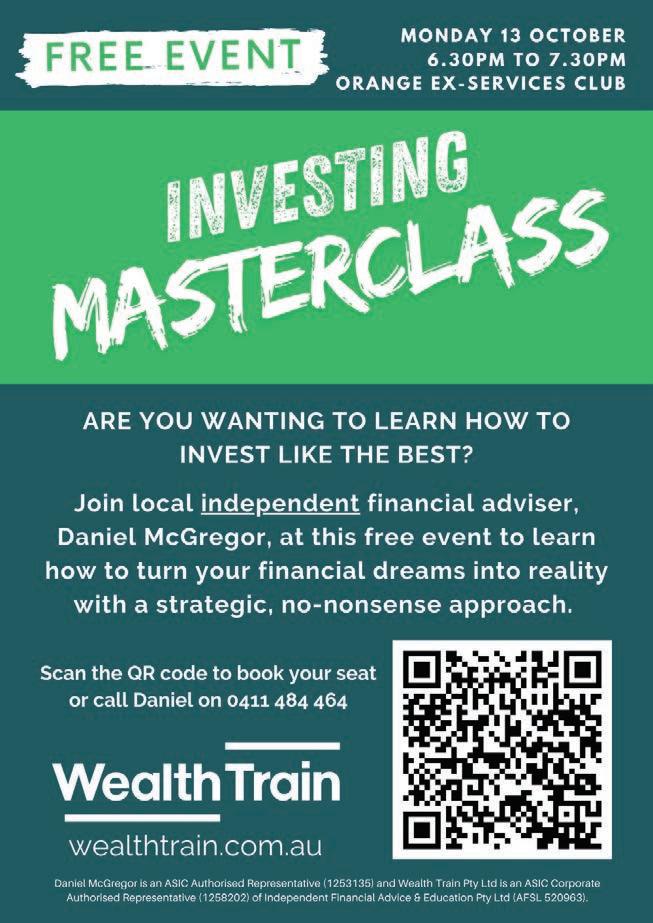 FREE EVENT

MONDAY 13 OCTOBER
6.30PM TO 7.30PM
ORANGE EX-SERVICES CLUB

INVESTING
MASTERCLASS

ARE YOU WANTING TO LEARN HOW TO INVEST LIKE THE BEST?

Join local independent financial adviser, Daniel McGregor, at this free event to learn how to turn your financial dreams into reality with a strategic, no-nonsense approach.

Scan the QR code to book your seat or call Daniel on 0411 484 464

WealthTrain

wealthtrain.com.au

Daniel McGregor is an ASIC Authorised Representative (1253135) and Wealth Train Pty Ltd is an ASIC Corporate Authorised Representative (1258202) of Independent Financial Advice & Education Pty Ltd (AFSL 520963).